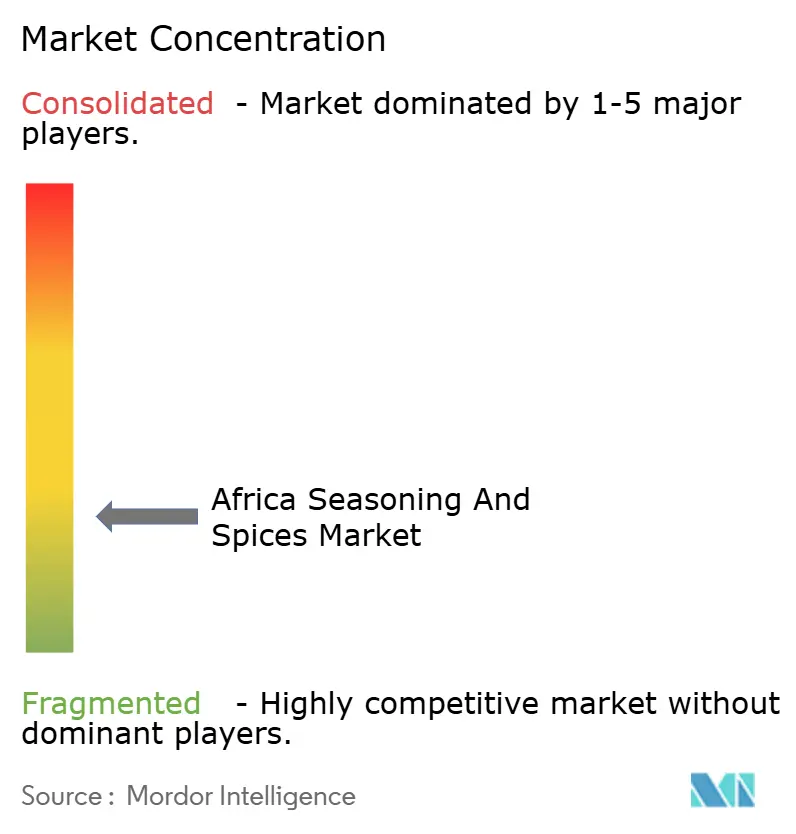 Market Concentration

Consolidated - Market dominated by 1-5 major players.

Africa Seasoning And Spices Market

Fragmented - Highly competitive market without dominant players.

Source : Mordor Intelligence